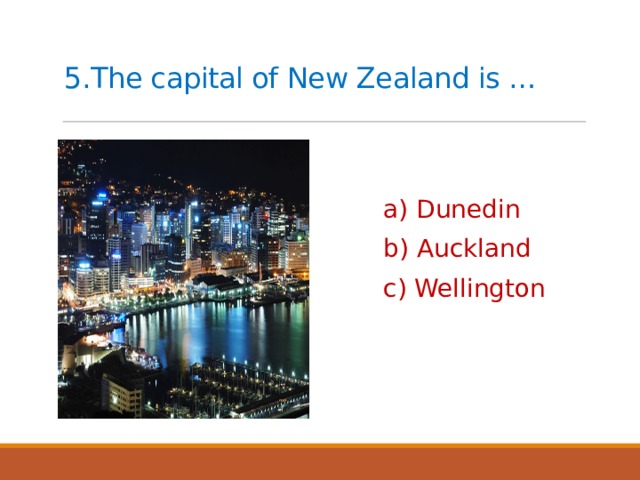 5.The capital of New Zealand is …

a) Dunedin
b) Auckland
c) Wellington